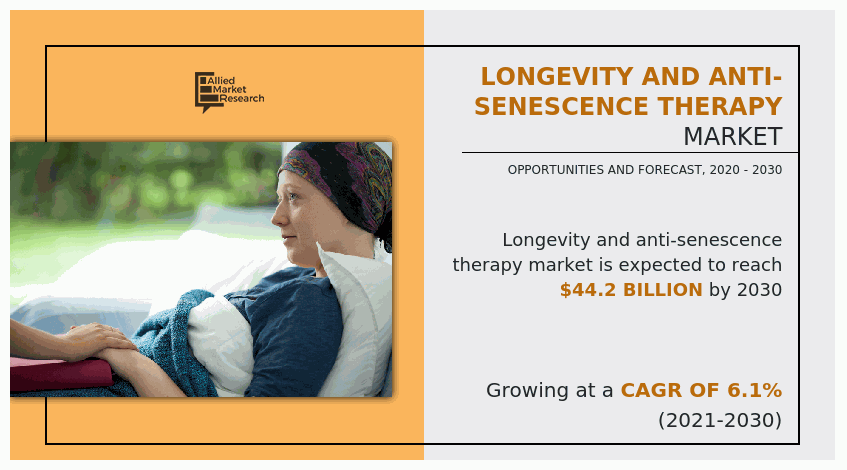 Allied Market Research

LONGEVITY AND ANTI-SENESCENCE THERAPY MARKET

OPPORTUNITIES AND FORECAST, 2020 - 2030

Longevity and anti-senescence therapy market is expected to reach $44.2 BILLION by 2030

Growing at a CAGR OF 6.1% (2021-2030)